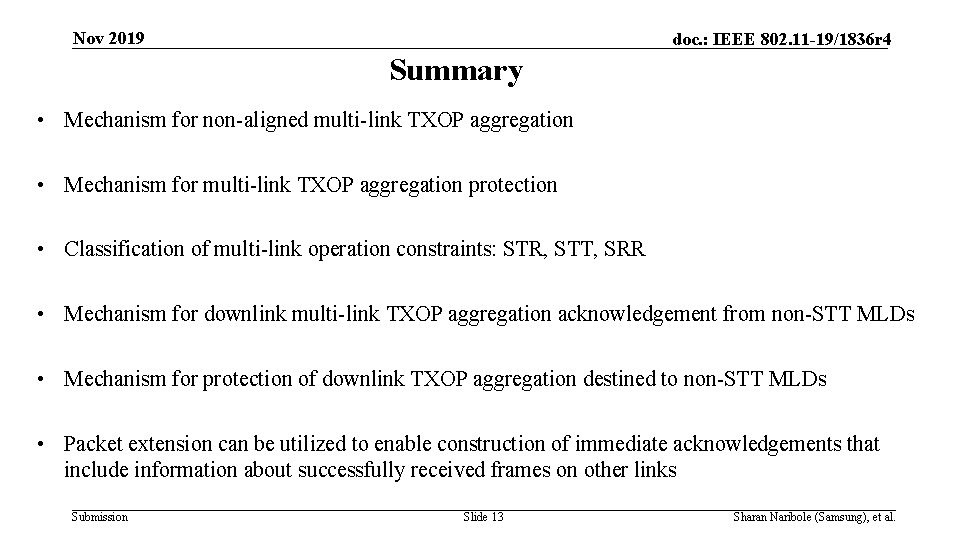 Nov 2019

doc.: IEEE 802.11-19/1836r4

Summary

• Mechanism for non-aligned multi-link TXOP aggregation

• Mechanism for multi-link TXOP aggregation protection

• Classification of multi-link operation constraints: STR, STT, SRR

• Mechanism for downlink multi-link TXOP aggregation acknowledgement from non-STT MLDs

• Mechanism for protection of downlink TXOP aggregation destined to non-STT MLDs

• Packet extension can be utilized to enable construction of immediate acknowledgements that include information about successfully received frames on other links

Submission

Slide 13

Sharan Naribole (Samsung), et al.